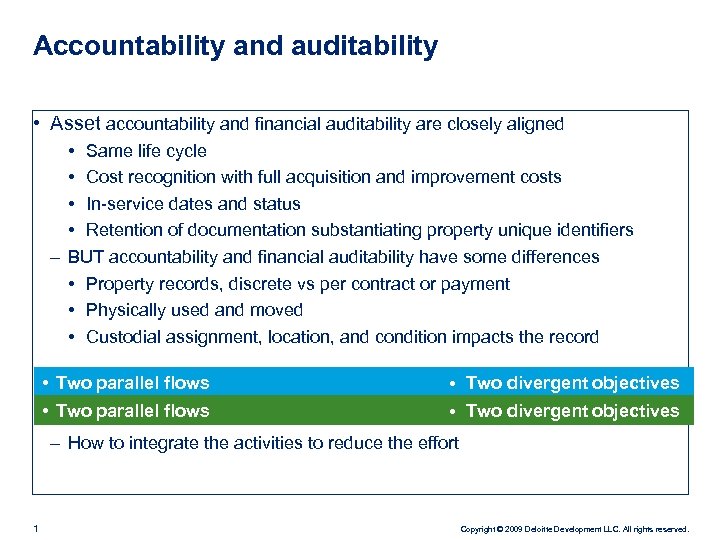 Accountability and auditability

• Asset accountability and financial auditability are closely aligned
• Same life cycle
• Cost recognition with full acquisition and improvement costs
• In-service dates and status
• Retention of documentation substantiating property unique identifiers
– BUT accountability and financial auditability have some differences
• Property records, discrete vs per contract or payment
• Physically used and moved
• Custodial assignment, location, and condition impacts the record

• Two parallel flows • Two divergent objectives
• Two parallel flows • Two divergent objectives
– How to integrate the activities to reduce the effort

1

Copyright © 2009 Deloitte Development LLC. All rights reserved.